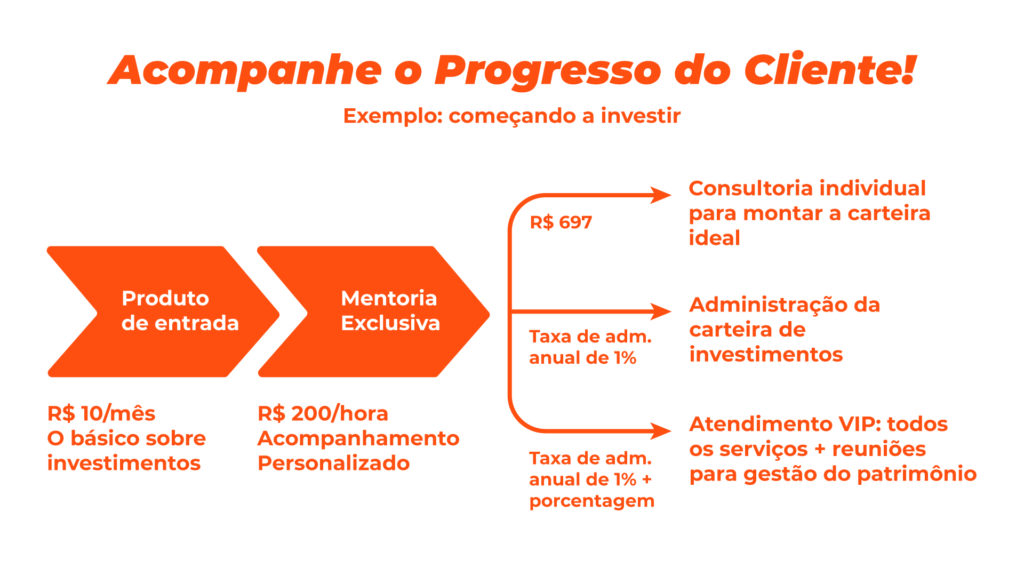 Acompanhe o Progresso do Cliente!

Exemplo: começando a investir

Produto de entrada

R$ 10/mês
O básico sobre investimentos

Mentoria Exclusiva

R$ 200/hora
Acompanhamento Personalizado

R$ 697

Consultoria individual para montar a carteira ideal

Taxa de adm. anual de 1%

Administração da carteira de investimentos

Taxa de adm. anual de 1% + porcentagem

Atendimento VIP: todos os serviços + reuniões para gestão do patrimônio